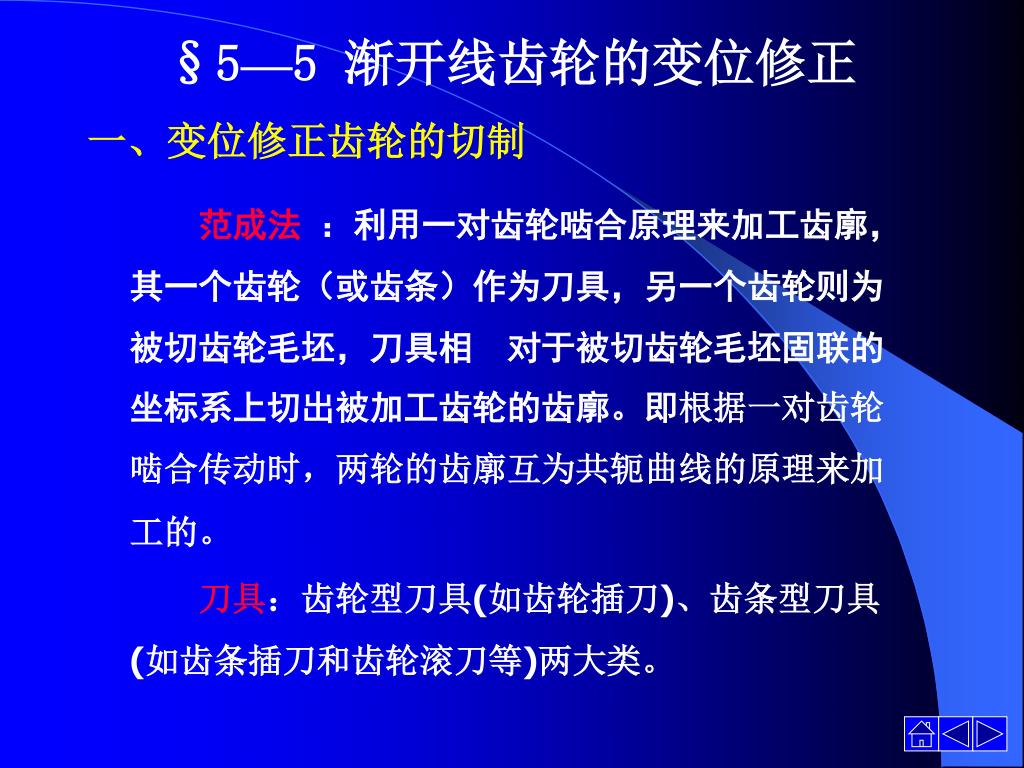 §5—5 渐开线齿轮的变位修正

一、变位修正齿轮的切制

范成法 ：利用一对齿轮啮合原理来加工齿廓，其一个齿轮（或齿条）作为刀具，另一个齿轮则为被切齿轮毛坯，刀具相 对于被切齿轮毛坯固联的坐标系上切出被加工齿轮的齿廓。即根据一对齿轮啮合传动时，两轮的齿廓互为共轭曲线的原理来加工的。

刀具：齿轮型刀具(如齿轮插刀)、齿条型刀具(如齿条插刀和齿轮滚刀等)两大类。